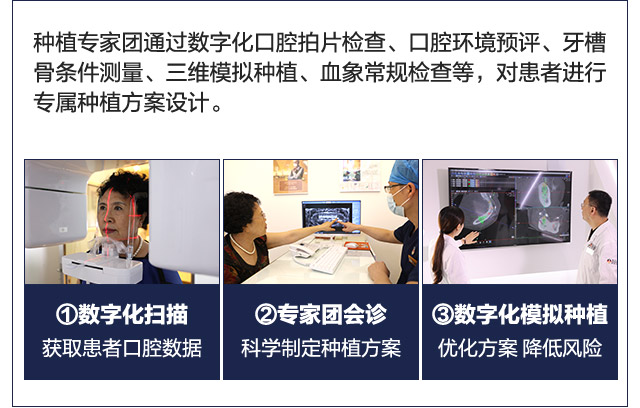 种植专家团通过数字化口腔拍片检查、口腔环境预评、牙槽骨条件测量、三维模拟种植、血象常规检查等，对患者进行专属种植方案设计。

①数字化扫描
获取患者口腔数据

②专家团会诊
科学制定种植方案

③数字化模拟种植
优化方案 降低风险